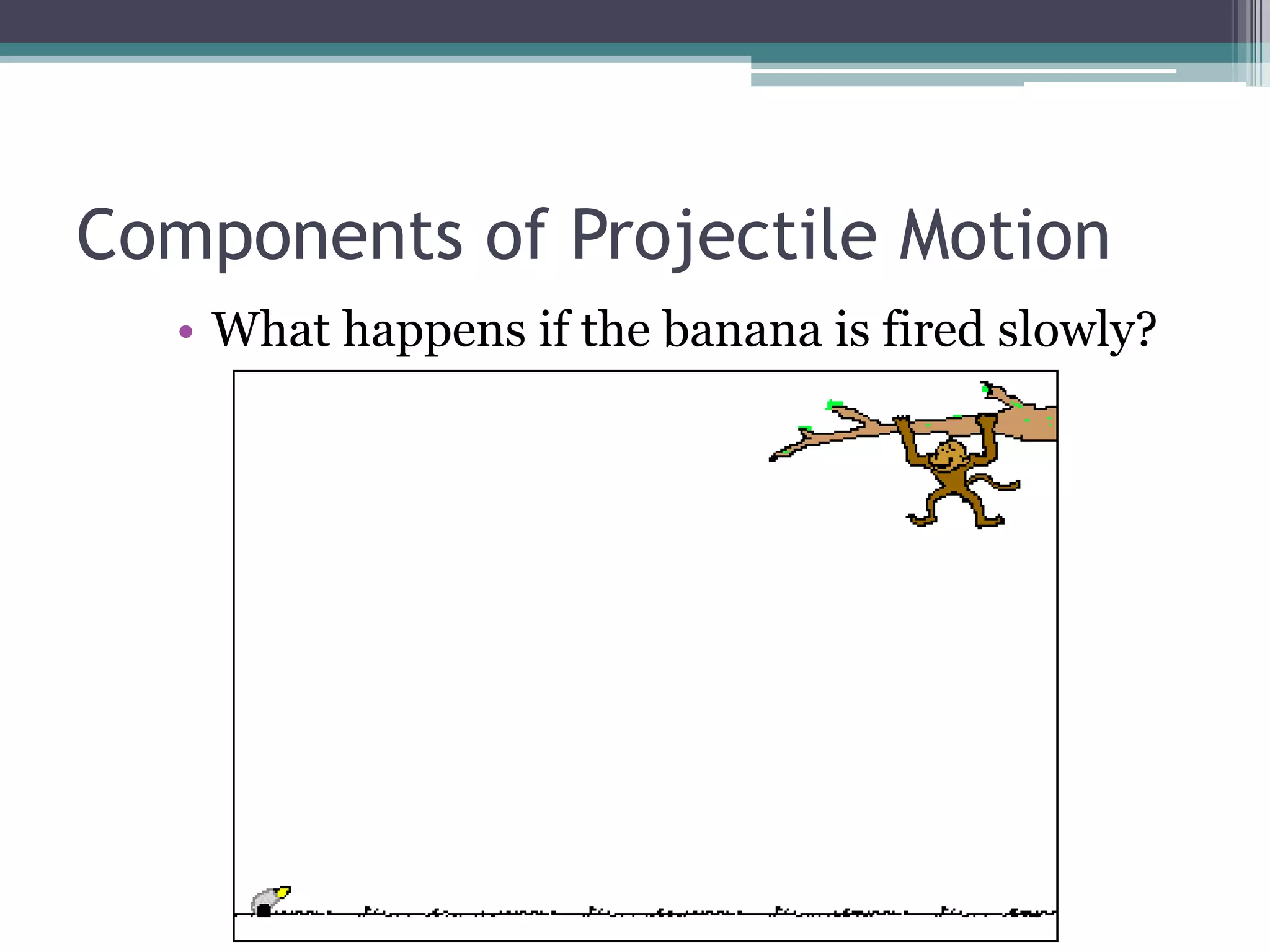 Components of Projectile Motion

• What happens if the banana is fired slowly?